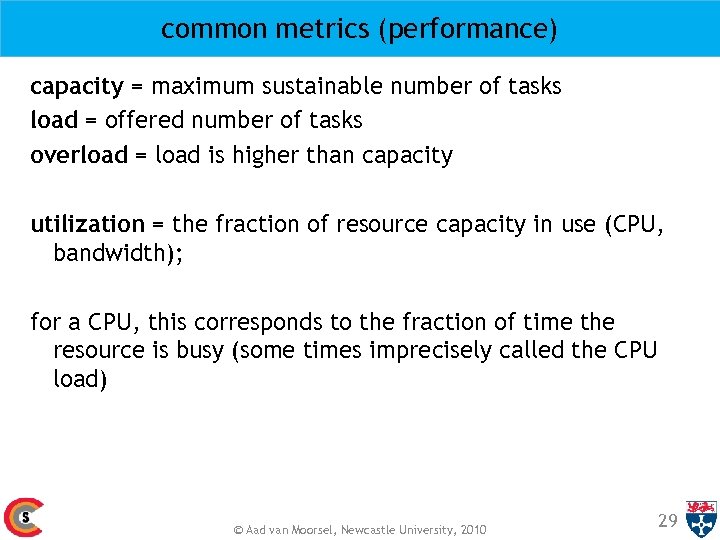 common metrics (performance)

capacity = maximum sustainable number of tasks
load = offered number of tasks
overload = load is higher than capacity

utilization = the fraction of resource capacity in use (CPU, bandwidth);

for a CPU, this corresponds to the fraction of time the resource is busy (some times imprecisely called the CPU load)

S

© Aad van Moorsel, Newcastle University, 2010

29